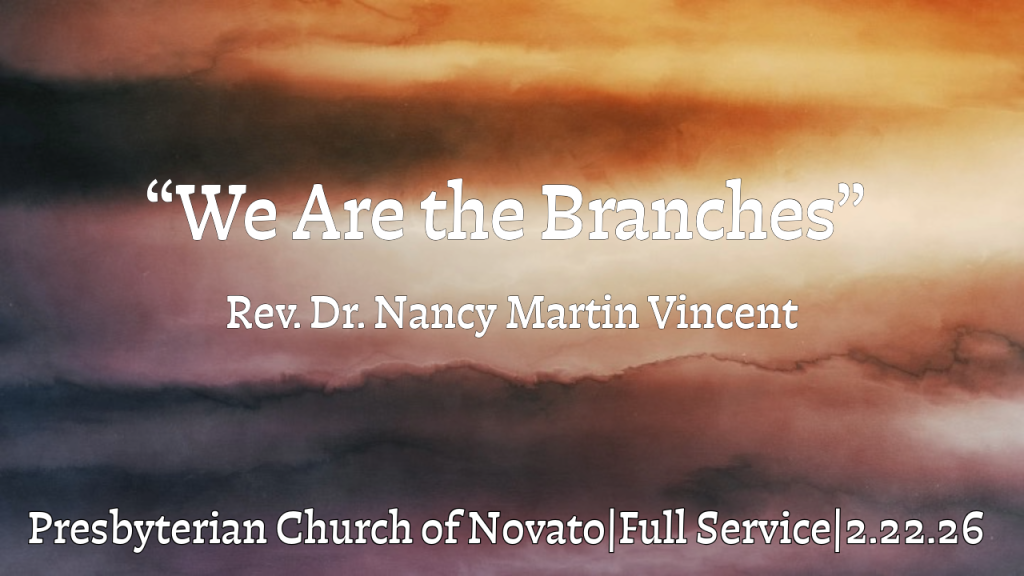 “We Are the Branches”

Rev. Dr. Nancy Martin Vincent

Presbyterian Church of Novato|Full Service|2.22.26